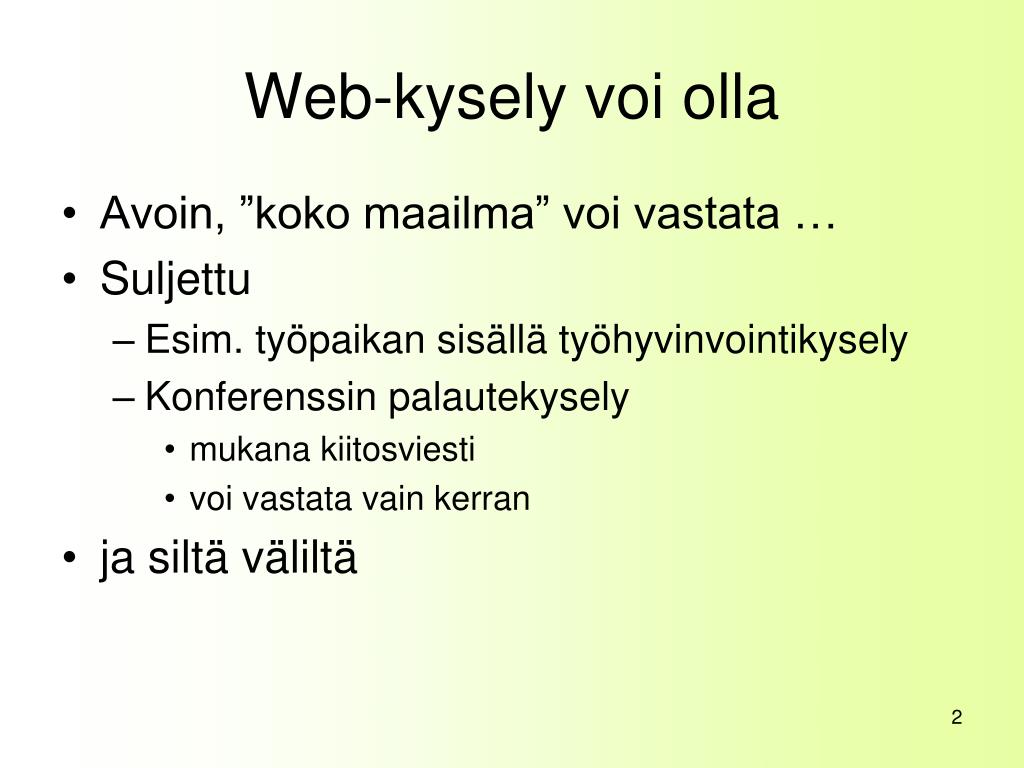 Web-kysely voi olla

• Avoin, ”koko maailma” voi vastata …
• Suljettu
– Esim. työpaikan sisällä työhyvinvointikysely
– Konferenssin palautekysely
• mukana kiitosviesti
• voi vastata vain kerran
• ja siltä väliltä

2